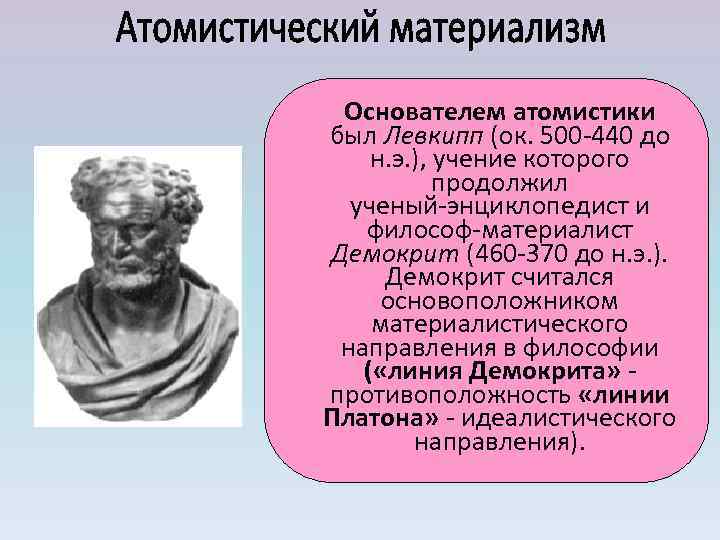 Атомистический материализм

Основателем атомистики был Левкипп (ок. 500-440 до н.э.), учение которого продолжил ученый-энциклопедист и философ-материалист Демокрит (460-370 до н.э.). Демокрит считался основоположником материалистического направления в философии («линия Демокрита» - противоположность «линии Платона» - идеалистического направления).